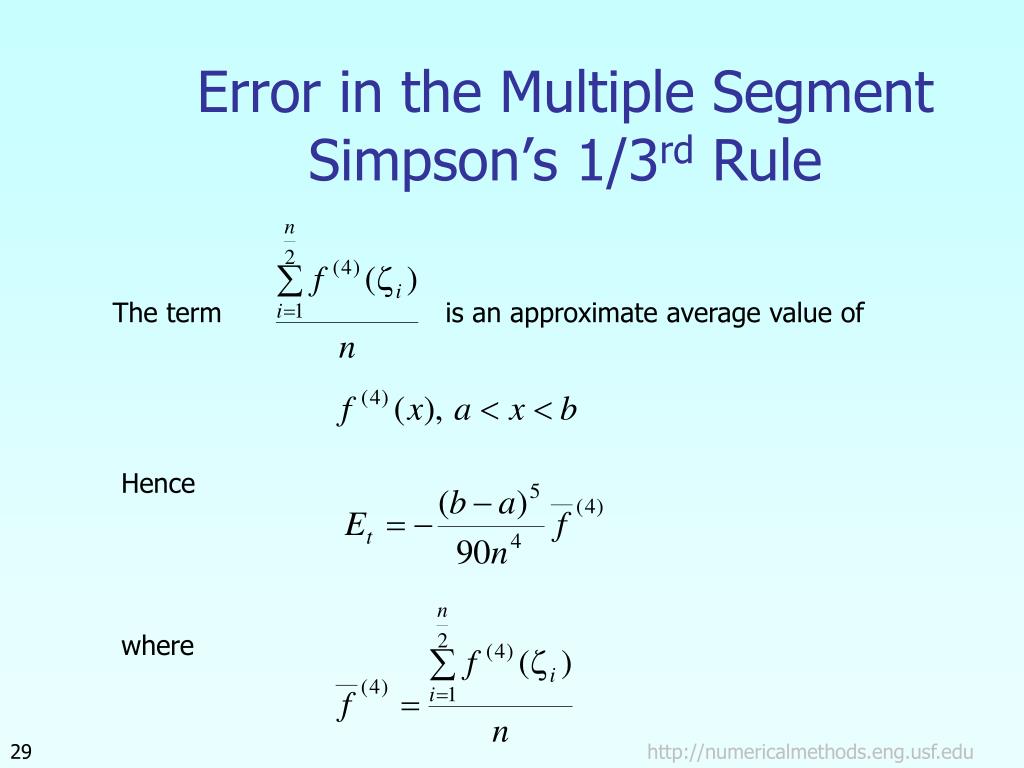 Error in the Multiple Segment Simpson's 1/3$^{rd}$ Rule

The term $\frac{\sum_{i=1}^{\frac{n}{2}} f^{(4)}(\zeta_i)}{n}$ is an approximate average value of

$f^{(4)}(x),\ a < x < b$

Hence

$E_t = -\frac{(b-a)^5}{90n^4}\overline{f}^{(4)}$

where

$\overline{f}^{(4)} = \frac{\sum_{i=1}^{\frac{n}{2}} f^{(4)}(\zeta_i)}{n}$

29

http://numericalmethods.eng.usf.edu